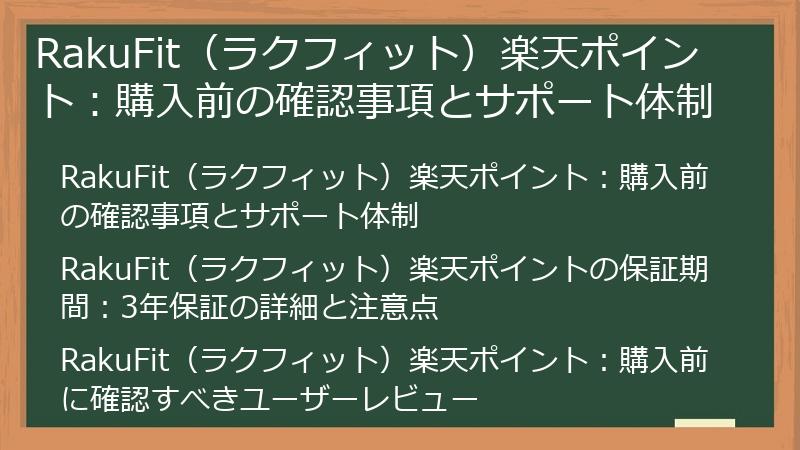 RakuFit（ラクフィット）楽天ポイント：購入前の確認事項とサポート体制

RakuFit（ラクフィット）楽天ポイント：購入前の確認事項とサポート体制

RakuFit（ラクフィット）楽天ポイントの保証期間：3年保証の詳細と注意点

RakuFit（ラクフィット）楽天ポイント：購入前に確認すべきユーザーレビュー